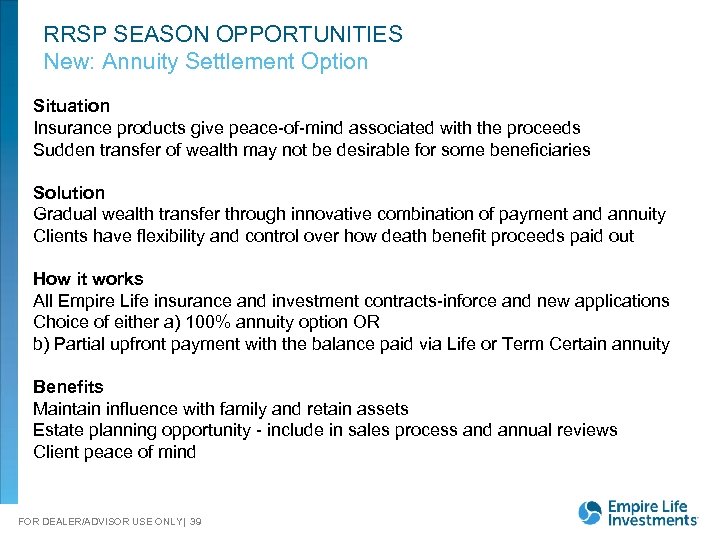 RRSP SEASON OPPORTUNITIES
New: Annuity Settlement Option

Situation
Insurance products give peace-of-mind associated with the proceeds
Sudden transfer of wealth may not be desirable for some beneficiaries

Solution
Gradual wealth transfer through innovative combination of payment and annuity
Clients have flexibility and control over how death benefit proceeds paid out

How it works
All Empire Life insurance and investment contracts-inforce and new applications
Choice of either a) 100% annuity option OR
b) Partial upfront payment with the balance paid via Life or Term Certain annuity

Benefits
Maintain influence with family and retain assets
Estate planning opportunity - include in sales process and annual reviews
Client peace of mind

FOR DEALER/ADVISOR USE ONLY| 39

Empire Life Investments